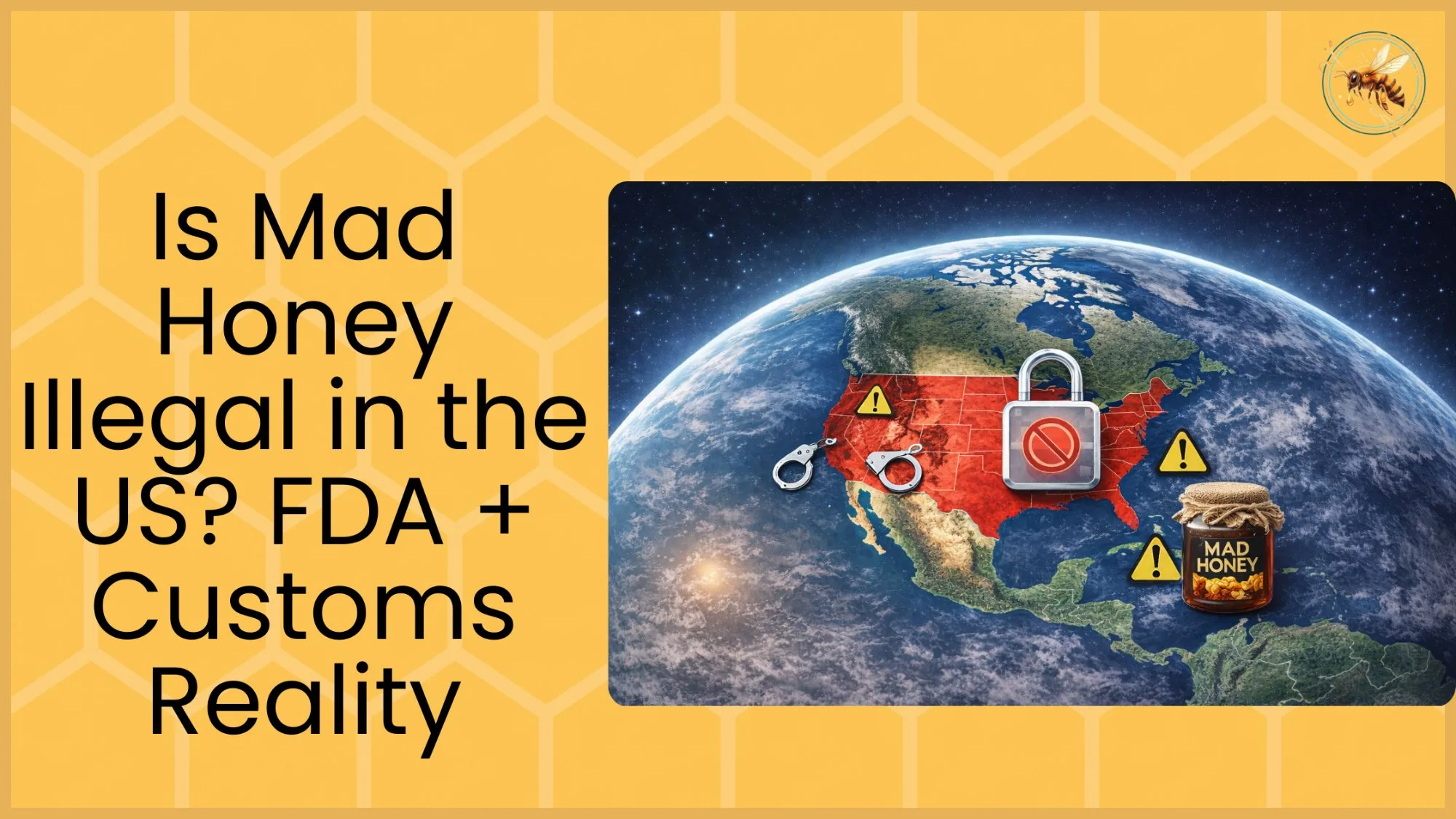 Is Mad Honey Illegal in the US? FDA + Customs Reality

MAD HONEY